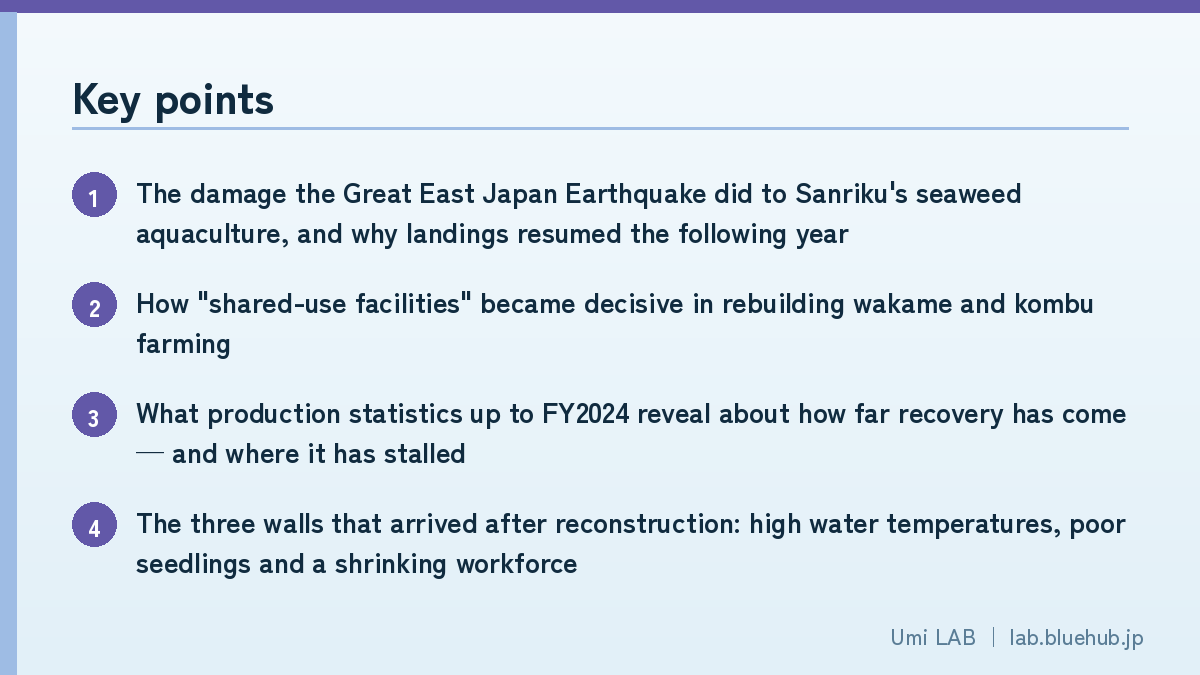 Key points

1 The damage the Great East Japan Earthquake did to Sanriku's seaweed aquaculture, and why landings resumed the following year

2 How "shared-use facilities" became decisive in rebuilding wakame and kombu farming

3 What production statistics up to FY2024 reveal about how far recovery has come — and where it has stalled

4 The three walls that arrived after reconstruction: high water temperatures, poor seedlings and a shrinking workforce

Umi LAB | lab.bluehub.jp